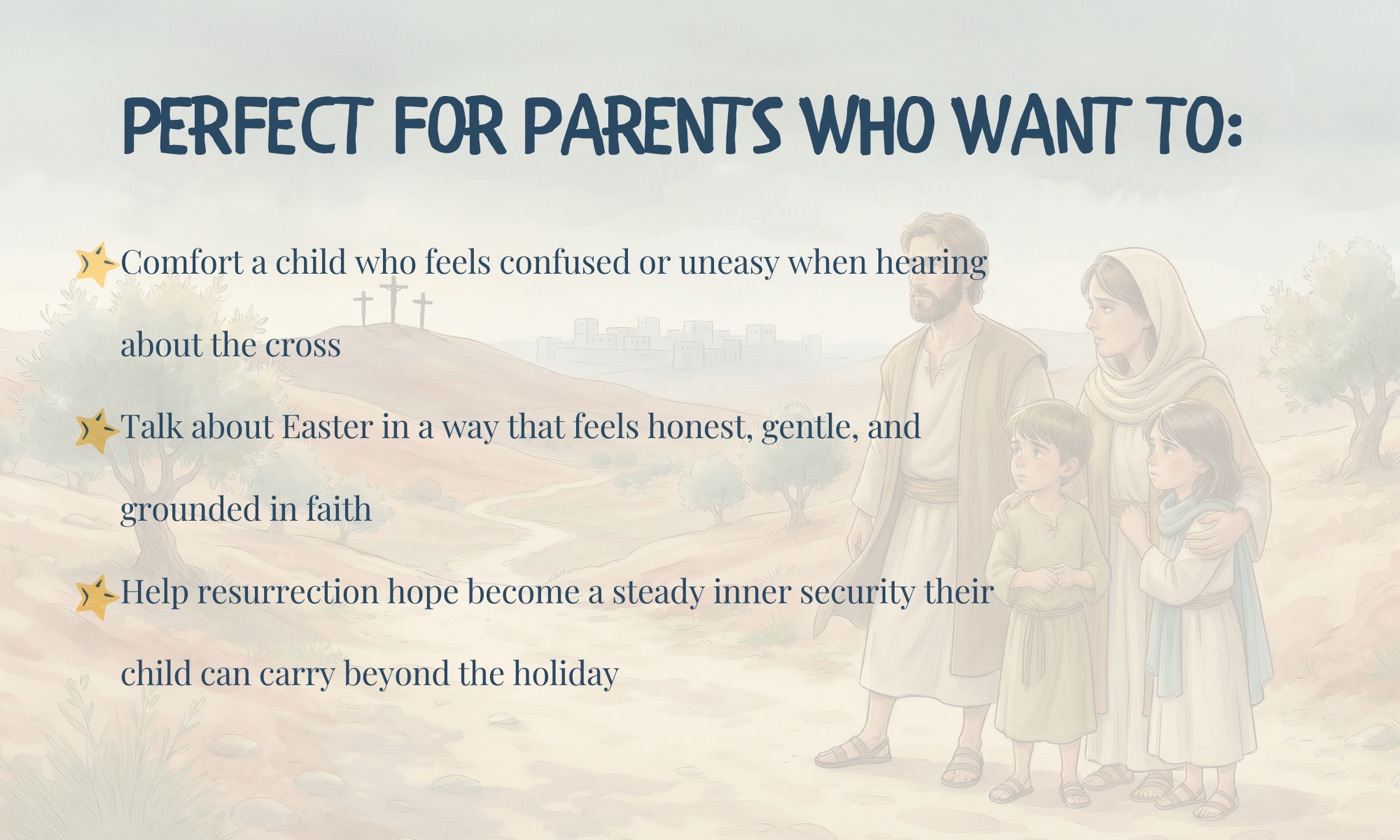 PERFECT FOR PARENTS WHO WANT TO:

Comfort a child who feels confused or uneasy when hearing about the cross

Talk about Easter in a way that feels honest, gentle, and grounded in faith

Help resurrection hope become a steady inner security their child can carry beyond the holiday